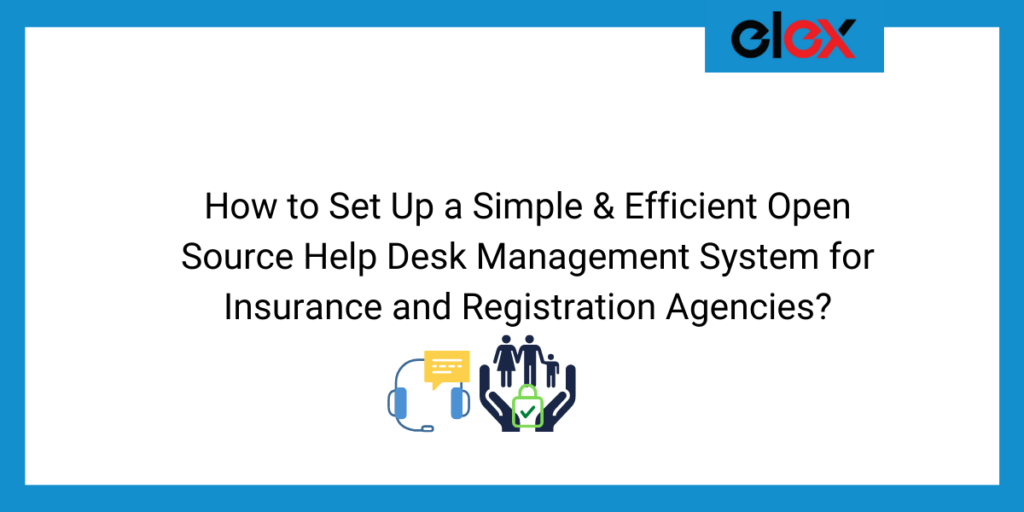 elex

How to Set Up a Simple & Efficient Open Source Help Desk Management System for Insurance and Registration Agencies?